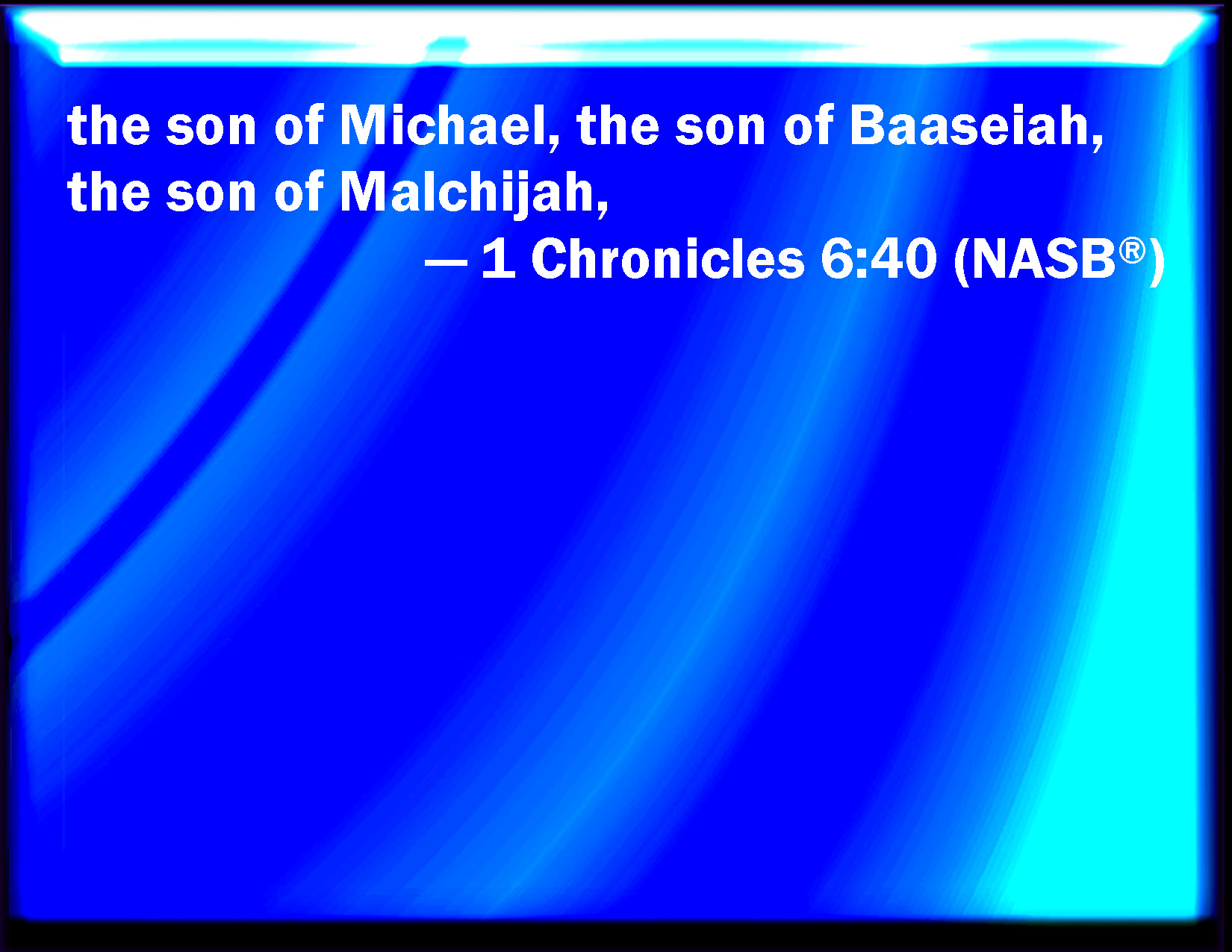 the son of Michael, the son of Baaseiah, the son of Malchijah,

— 1 Chronicles 6:40 (NASB®)